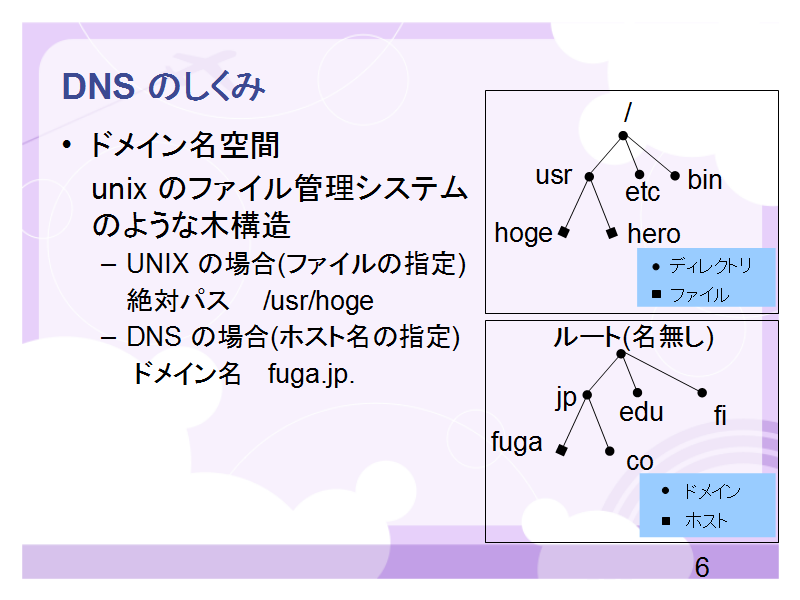 DNS のしくみ

• ドメイン名空間
unix のファイル管理システムのような木構造
– UNIX の場合(ファイルの指定)
絶対パス　/usr/hoge
– DNS の場合(ホスト名の指定)
ドメイン名　fuga.jp.

/
usr
etc
bin
hoge
hero
● ディレクトリ
■ ファイル

ルート(名無し)
jp
edu
fi
fuga
co
● ドメイン
■ ホスト

6